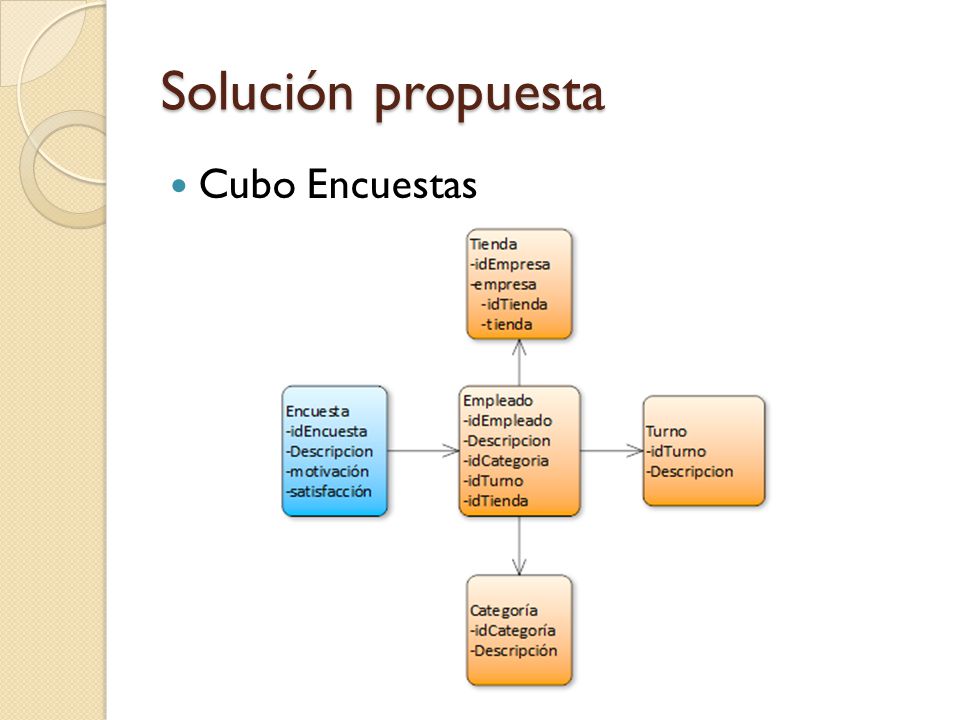 Solución propuesta

Cubo Encuestas

Tienda
-idEmpresa
-empresa
-idTienda
-tienda

Encuesta
-idEncuesta
-Descripcion
-motivación
-satisfacción

Empleado
-idEmpleado
-Descripcion
-idCategoria
-idTurno
-idTienda

Turno
-idTurno
-Descripcion

Categoría
-idCategoría
-Descripción